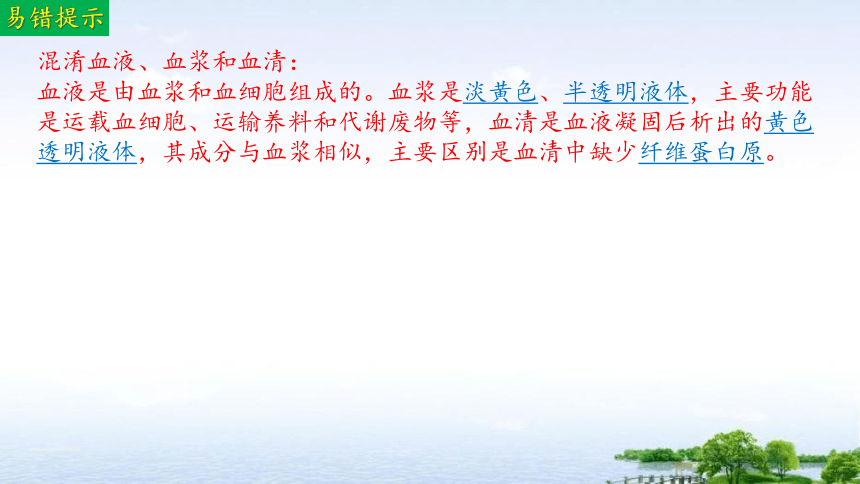 易错提示

混淆血液、血浆和血清：
血液是由血浆和血细胞组成的。血浆是淡黄色、半透明液体，主要功能是运载血细胞、运输养料和代谢废物等，血清是血液凝固后析出的黄色透明液体，其成分与血浆相似，主要区别是血清中缺少纤维蛋白原。